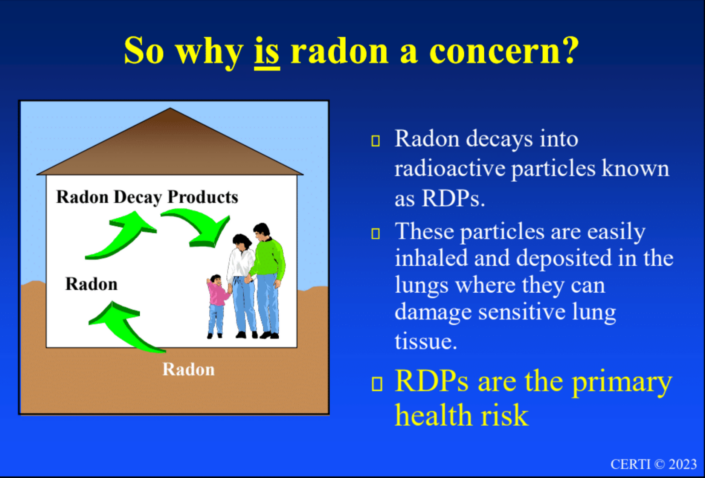 So why is radon a concern?

Radon Decay Products

Radon

Radon

▯ Radon decays into radioactive particles known as RDPs.

▯ These particles are easily inhaled and deposited in the lungs where they can damage sensitive lung tissue.

▯ RDPs are the primary health risk

CERTI © 2023